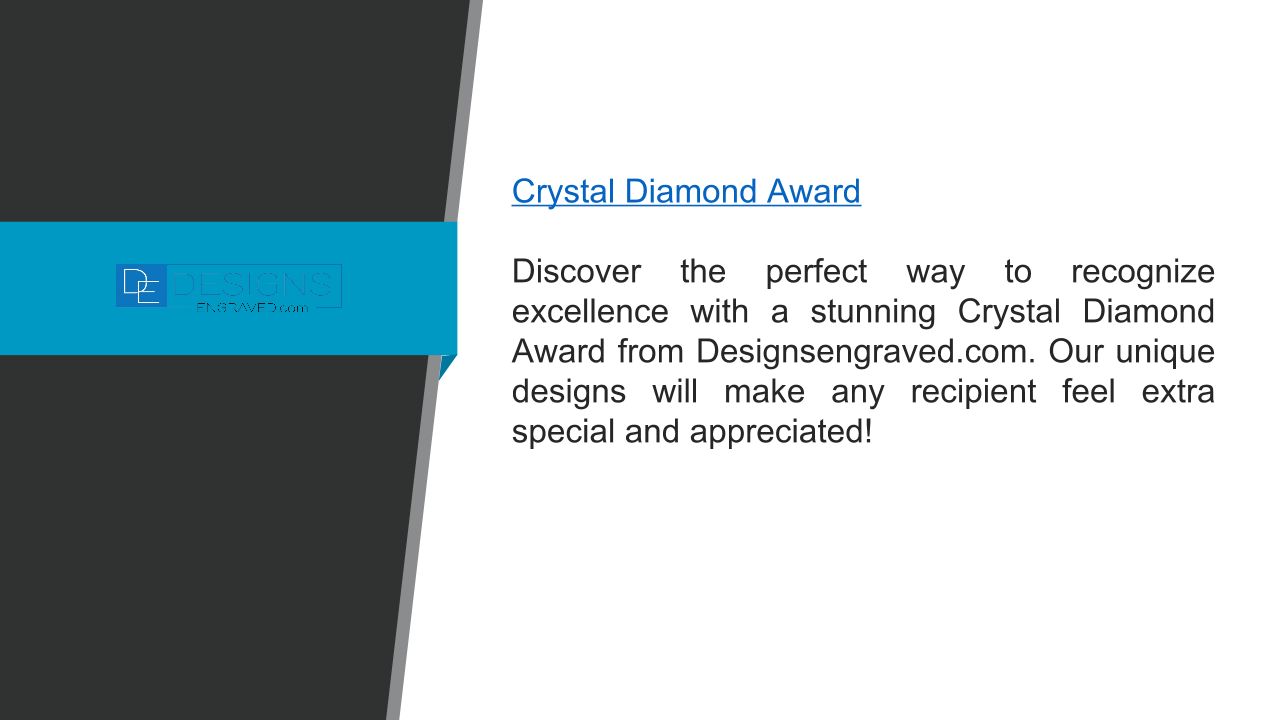 DE DESIGNS ENGRAVED.com

Crystal Diamond Award

Discover the perfect way to recognize excellence with a stunning Crystal Diamond Award from Designsengraved.com. Our unique designs will make any recipient feel extra special and appreciated!